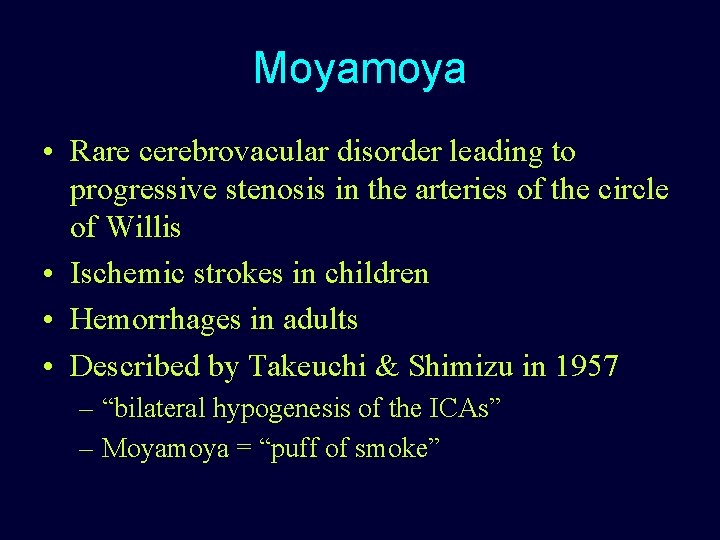 Moyamoya

• Rare cerebrovacular disorder leading to progressive stenosis in the arteries of the circle of Willis
• Ischemic strokes in children
• Hemorrhages in adults
• Described by Takeuchi & Shimizu in 1957
– “bilateral hypogenesis of the ICAs”
– Moyamoya = “puff of smoke”